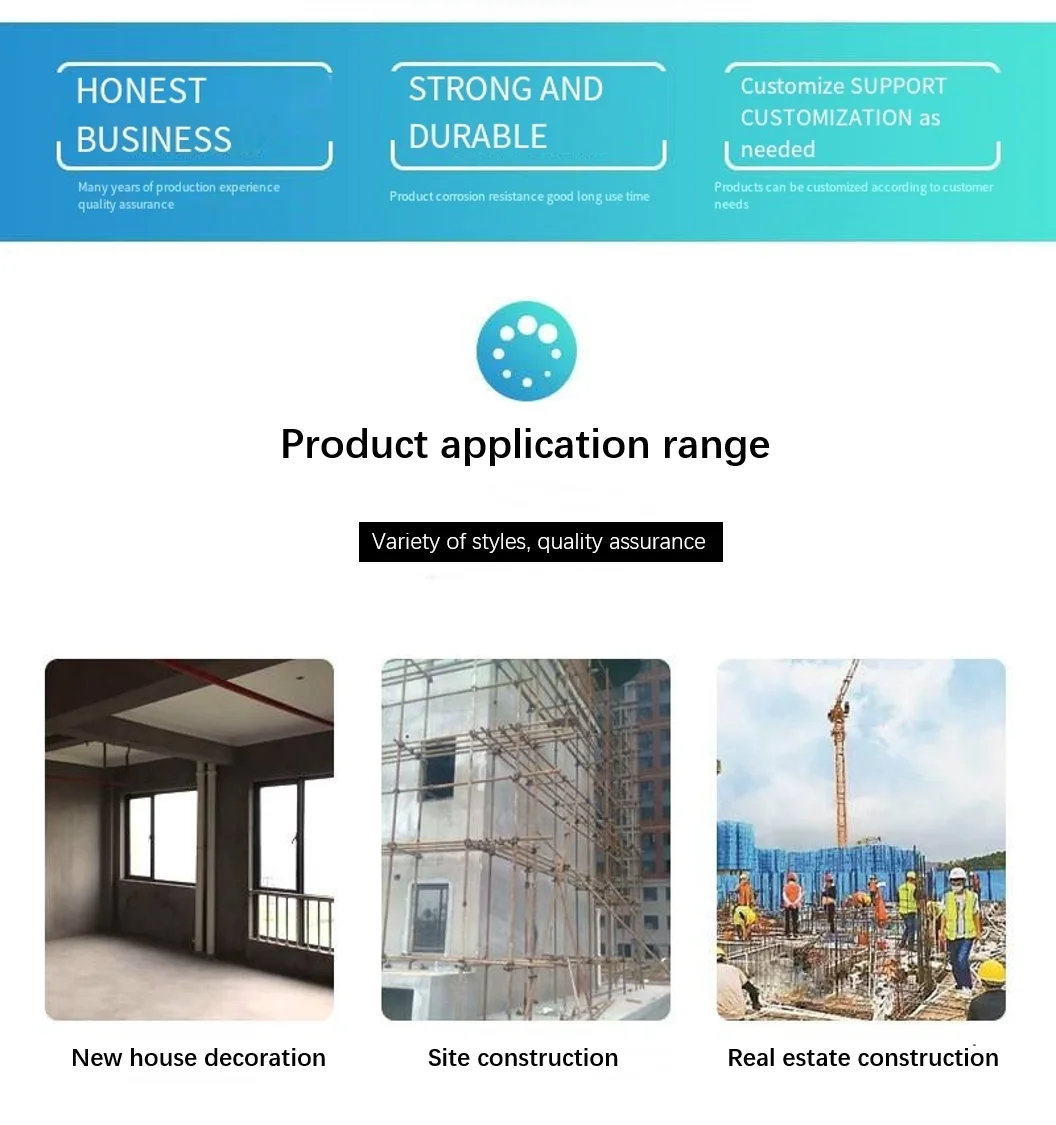 HONEST BUSINESS

Many years of production experience quality assurance

STRONG AND DURABLE

Product corrosion resistance good long use time

Customize SUPPORT CUSTOMIZATION as needed

Products can be customized according to customer needs

Product application range

Variety of styles, quality assurance

New house decoration

Site construction

Real estate construction